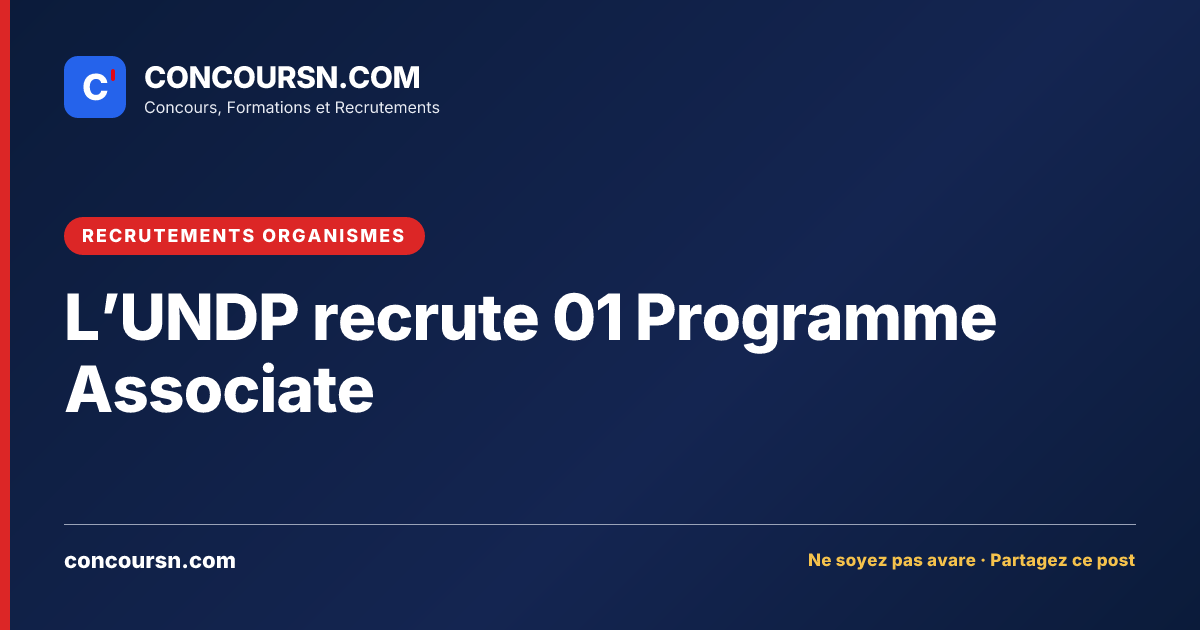 C'

CONCOURSN.COM
Concours, Formations et Recrutements

RECRUTEMENTS ORGANISMES

L'UNDP recrute 01 Programme Associate

concoursn.com

Ne soyez pas avare · Partagez ce post